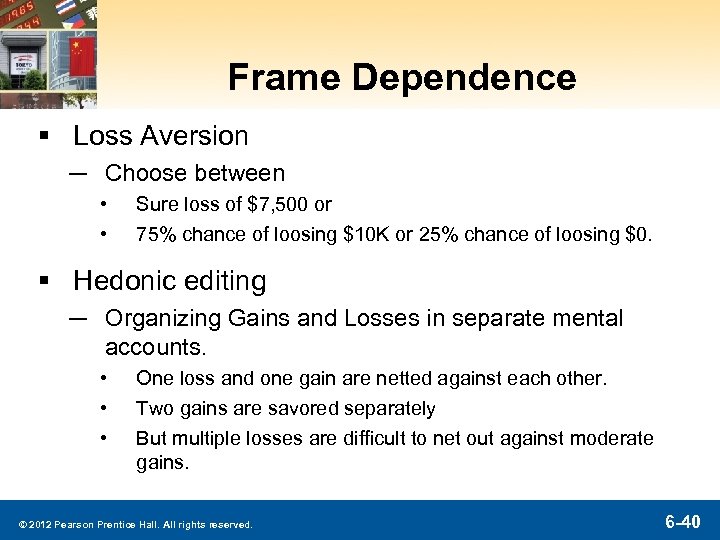 Frame Dependence

▪ Loss Aversion

— Choose between

• Sure loss of \$7,500 or

• 75% chance of loosing \$10K or 25% chance of loosing \$0.

▪ Hedonic editing

— Organizing Gains and Losses in separate mental accounts.

• One loss and one gain are netted against each other.

• Two gains are savored separately

• But multiple losses are difficult to net out against moderate gains.

© 2012 Pearson Prentice Hall. All rights reserved.

6-40